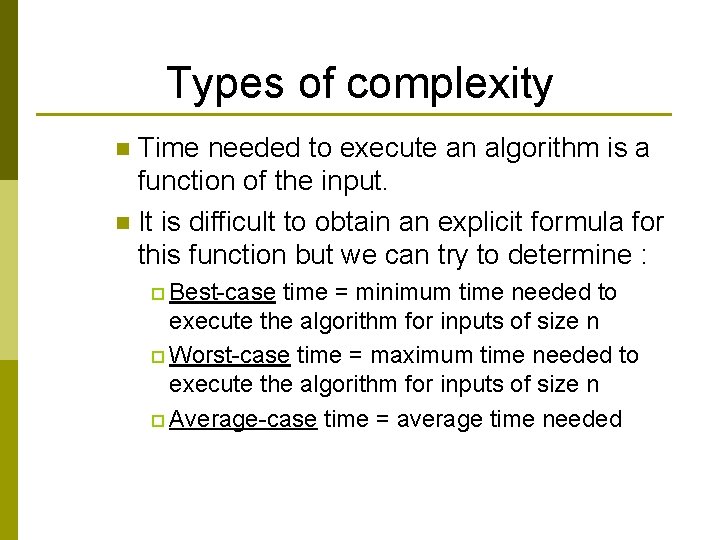 Types of complexity

Time needed to execute an algorithm is a function of the input.

It is difficult to obtain an explicit formula for this function but we can try to determine :

Best-case time = minimum time needed to execute the algorithm for inputs of size n

Worst-case time = maximum time needed to execute the algorithm for inputs of size n

Average-case time = average time needed